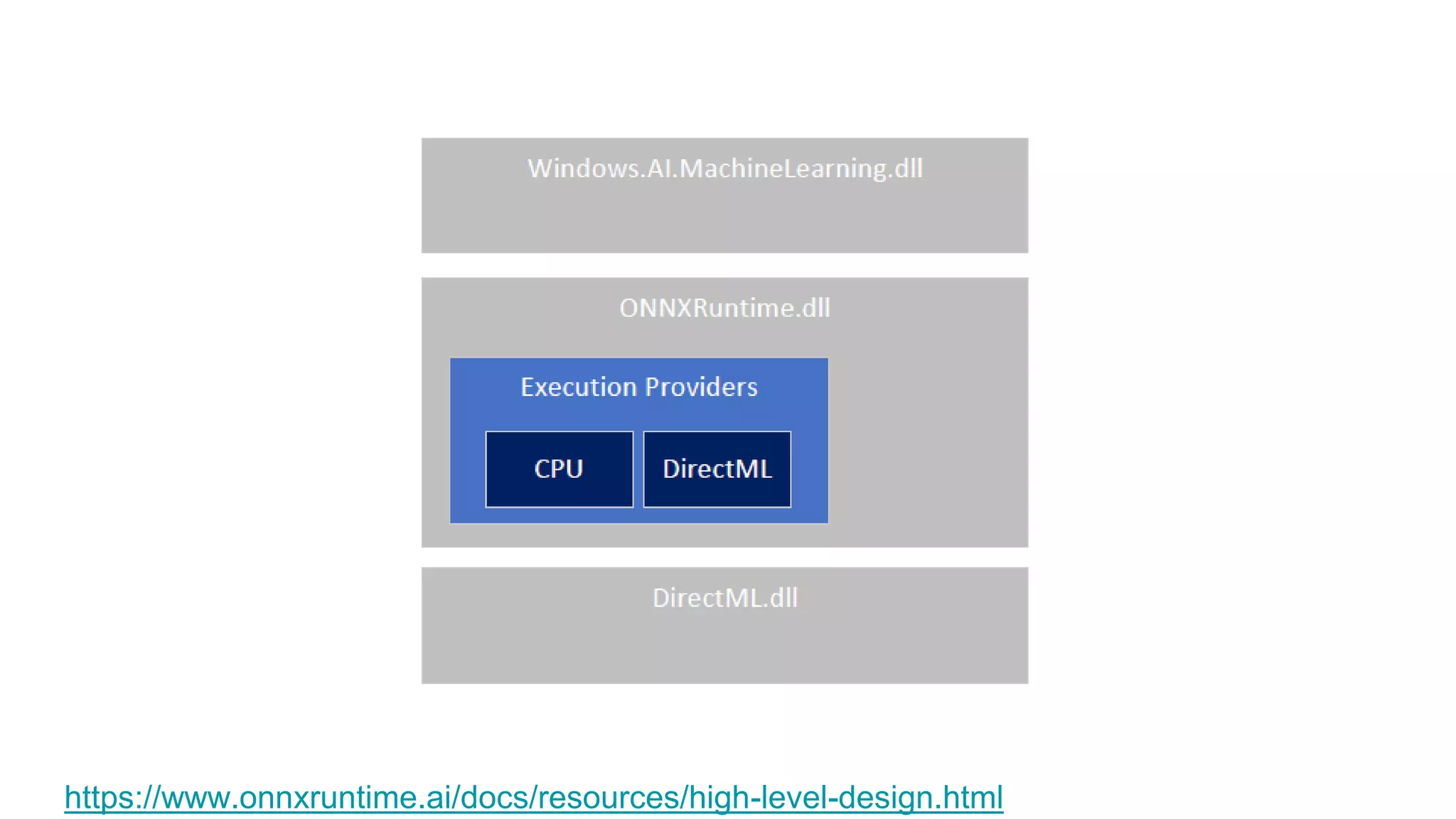 Windows.AI.MachineLearning.dll

ONNXRuntime.dll

Execution Providers

CPU

DirectML

DirectML.dll

https://www.onnxruntime.ai/docs/resources/high-level-design.html